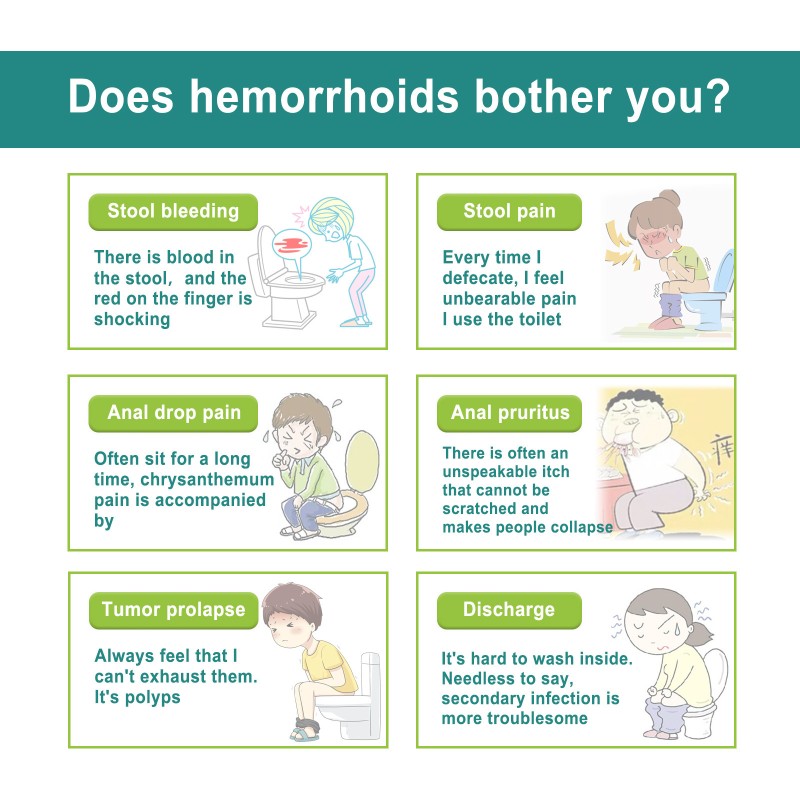 Does hemorrhoids bother you?

Stool bleeding

There is blood in the stool, and the red on the finger is shocking

Stool pain

Every time I defecate, I feel unbearable pain I use the toilet

Anal drop pain

Often sit for a long time, chrysanthemum pain is accompanied by

Anal pruritus

There is often an unspeakable itch that cannot be scratched and makes people collapse

痒

Tumor prolapse

Always feel that I can't exhaust them. It's polyps

Discharge

It's hard to wash inside. Needless to say, secondary infection is more troublesome